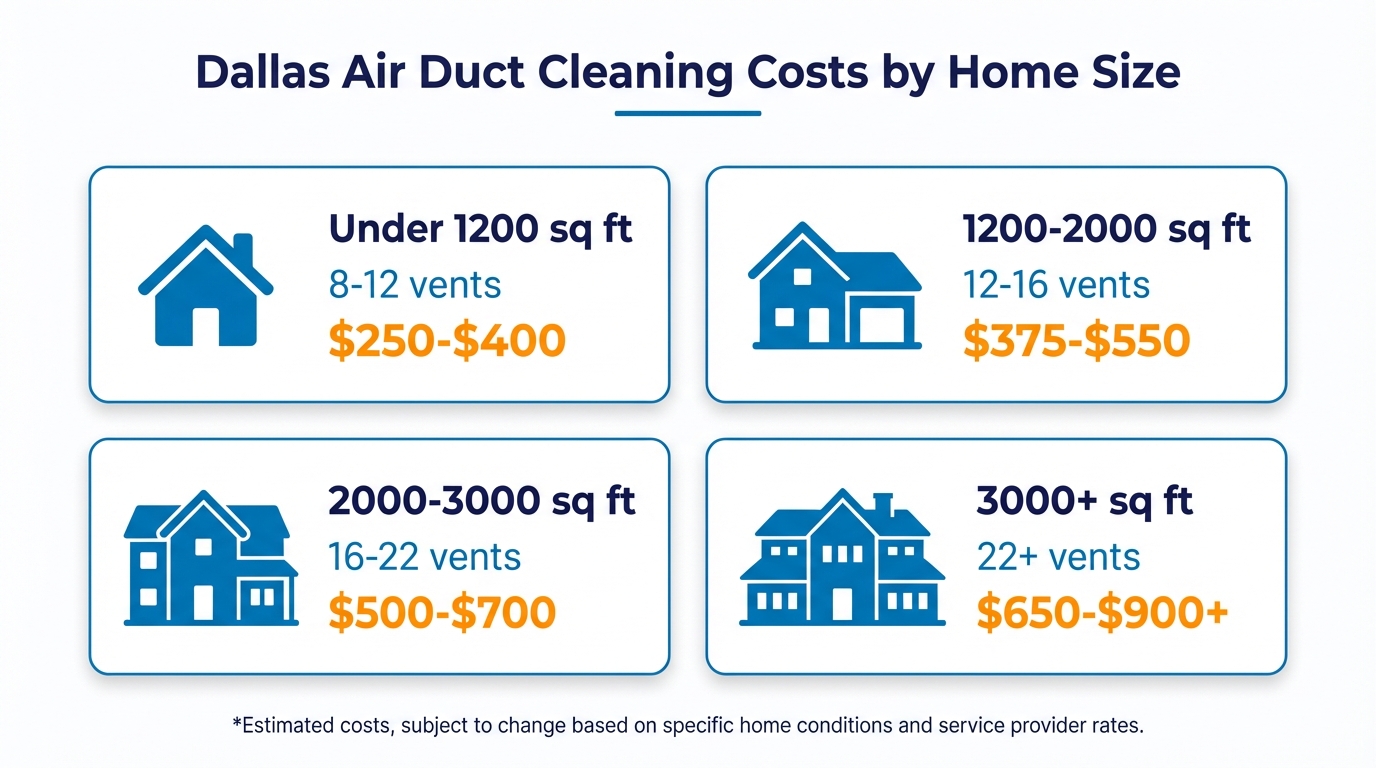 Dallas Air Duct Cleaning Costs by Home Size

Under 1200 sq ft
8-12 vents
\$250-\$400

1200-2000 sq ft
12-16 vents
\$375-\$550

2000-3000 sq ft
16-22 vents
\$500-\$700

3000+ sq ft
22+ vents
\$650-\$900+

*Estimated costs, subject to change based on specific home conditions and service provider rates.